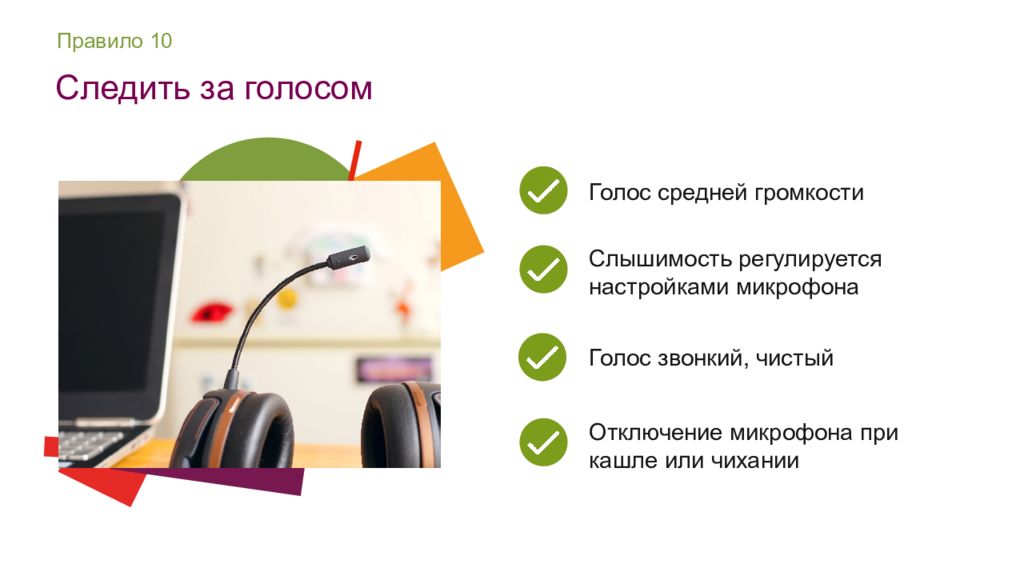 Правило 10

Следить за голосом

Голос средней громкости

Слышимость регулируется настройками микрофона

Голос звонкий, чистый

Отключение микрофона при кашле или чихании